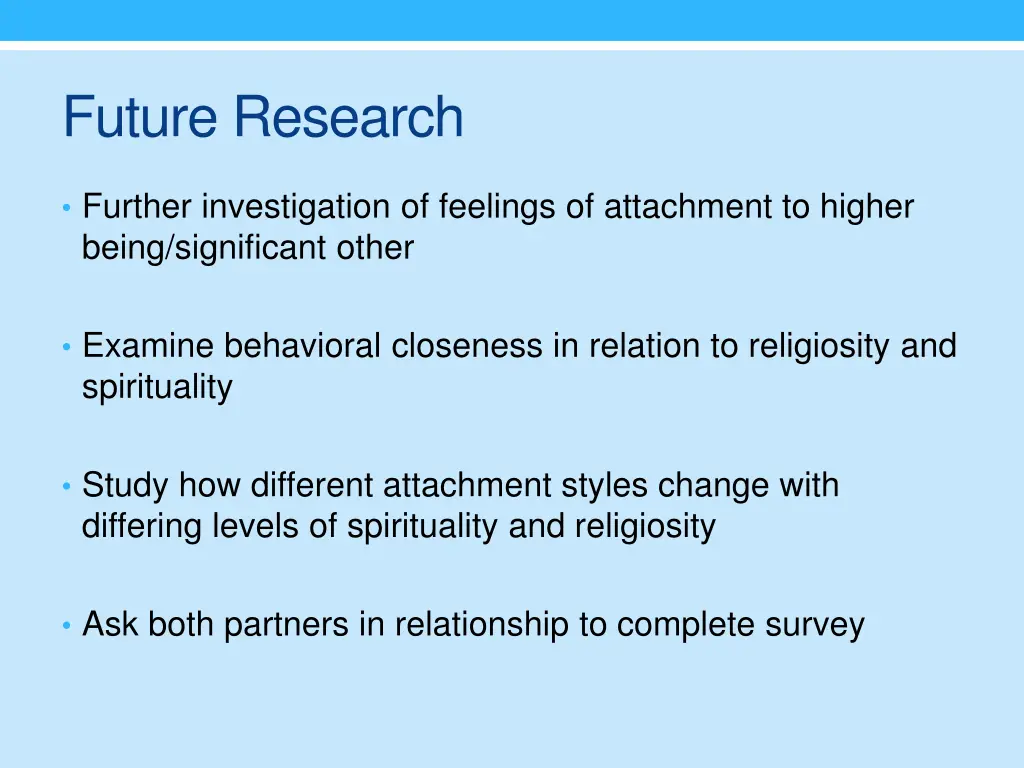 Future Research

• Further investigation of feelings of attachment to higher being/significant other

• Examine behavioral closeness in relation to religiosity and spirituality

• Study how different attachment styles change with differing levels of spirituality and religiosity

• Ask both partners in relationship to complete survey